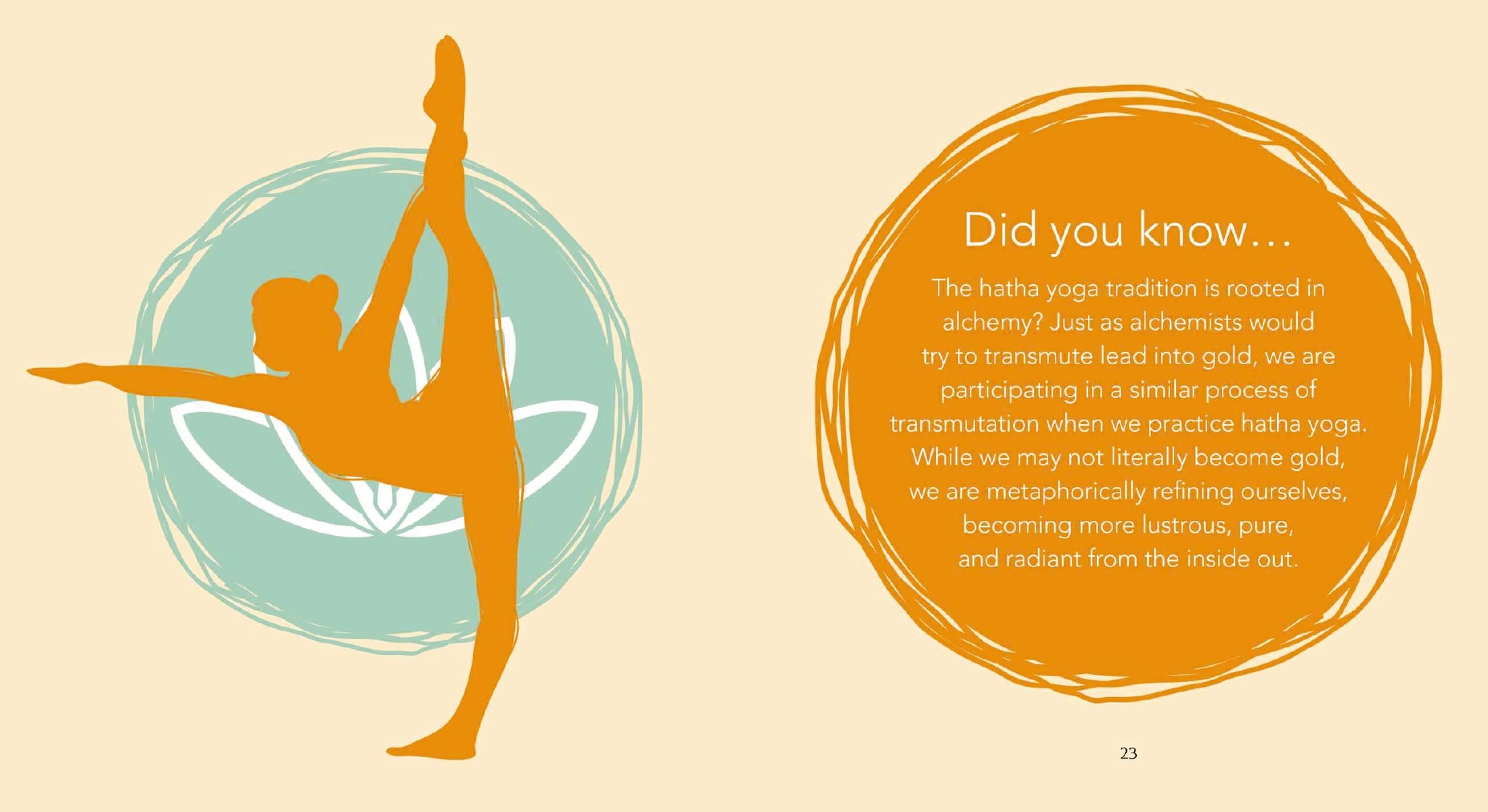 Did you know…

The hatha yoga tradition is rooted in alchemy? Just as alchemists would try to transmute lead into gold, we are participating in a similar process of transmutation when we practice hatha yoga. While we may not literally become gold, we are metaphorically refining ourselves, becoming more lustrous, pure, and radiant from the inside out.

23